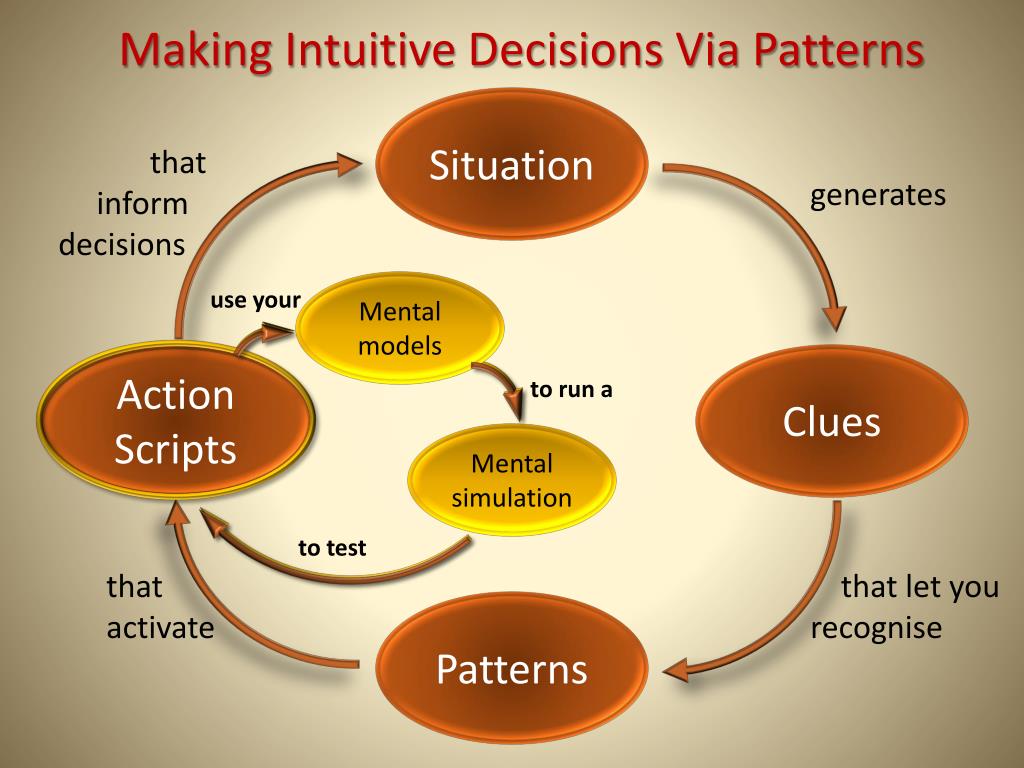 Making Intuitive Decisions Via Patterns

Situation

generates

Clues

that let you recognise

Patterns

that activate

Action Scripts

that inform decisions

use your

Mental models

to run a

Mental simulation

to test